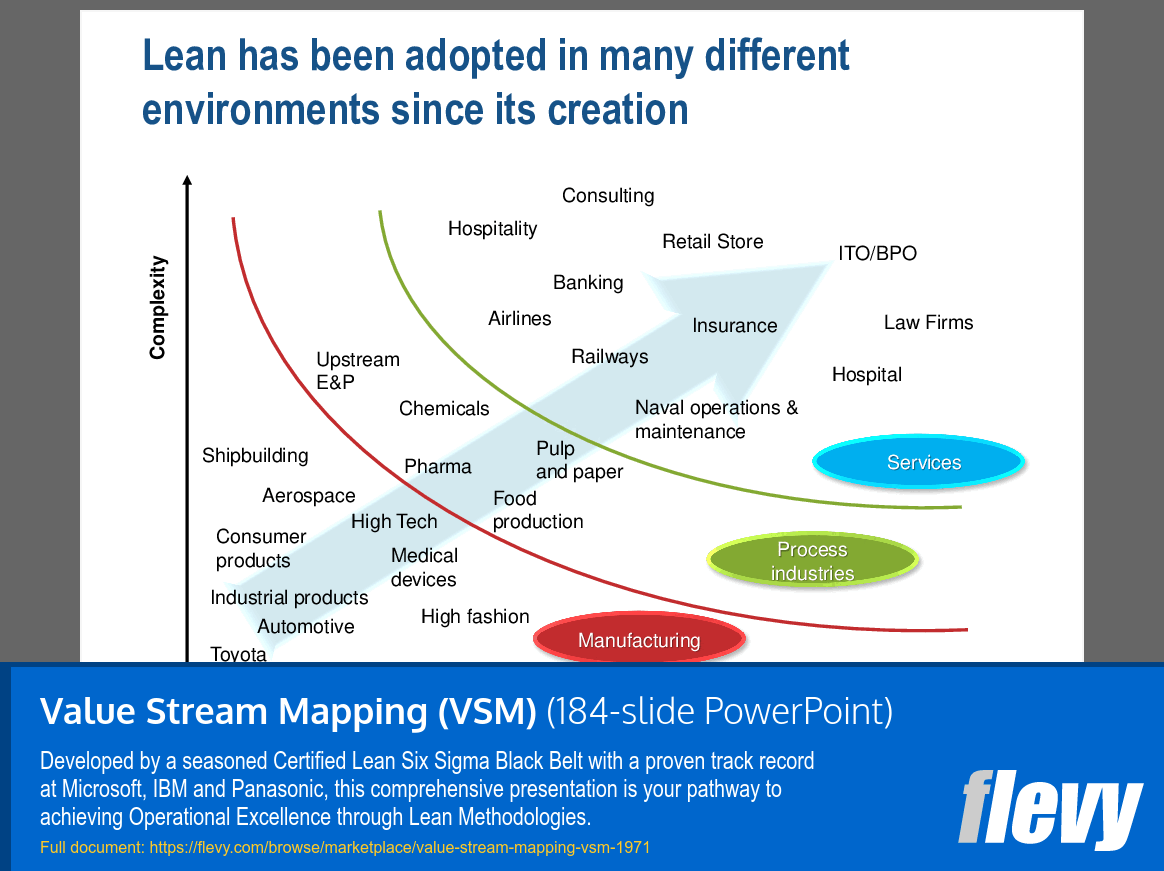 Lean has been adopted in many different environments since its creation

Complexity

Consulting

Hospitality

Retail Store

ITO/BPO

Banking

Airlines

Insurance

Law Firms

Upstream E&P

Railways

Hospital

Chemicals

Naval operations & maintenance

Shipbuilding

Pharma

Pulp and paper

Services

Aerospace

Food production

High Tech

Consumer products

Medical devices

Process industries

Industrial products

Automotive

High fashion

Manufacturing

Toyota

Value Stream Mapping (VSM) (184-slide PowerPoint)

Developed by a seasoned Certified Lean Six Sigma Black Belt with a proven track record at Microsoft, IBM and Panasonic, this comprehensive presentation is your pathway to achieving Operational Excellence through Lean Methodologies.

Full document: https://flevy.com/browse/marketplace/value-stream-mapping-vsm-1971

flevy